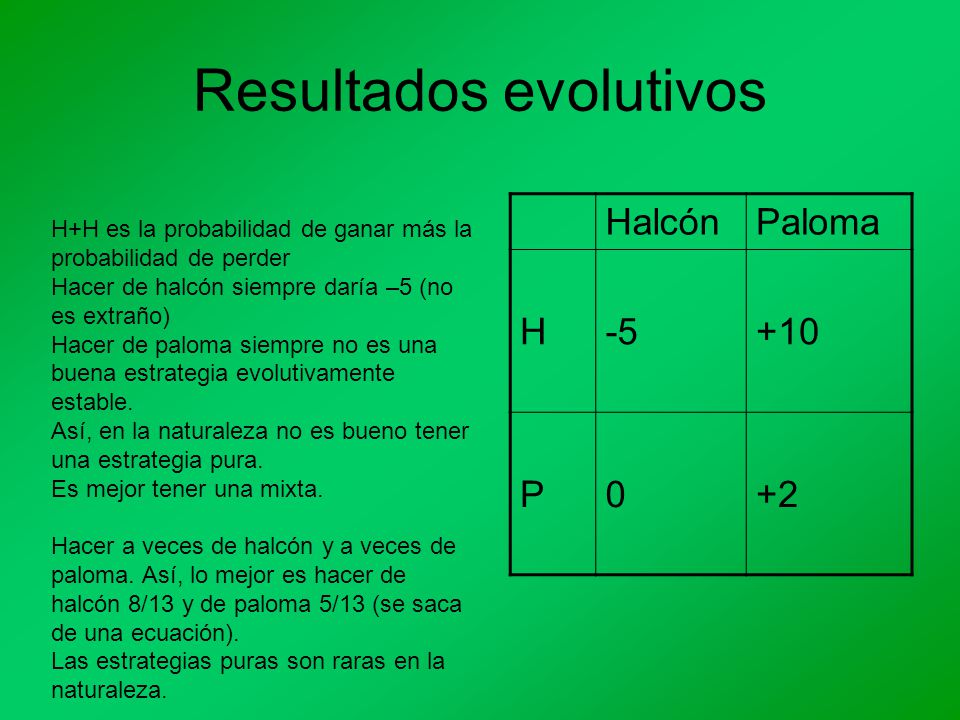 Resultados evolutivos

H+H es la probabilidad de ganar más la probabilidad de perder
Hacer de halcón siempre daría –5 (no es extraño)
Hacer de paloma siempre no es una buena estrategia evolutivamente estable.
Así, en la naturaleza no es bueno tener una estrategia pura.
Es mejor tener una mixta.

Hacer a veces de halcón y a veces de paloma. Así, lo mejor es hacer de halcón 8/13 y de paloma 5/13 (se saca de una ecuación).
Las estrategias puras son raras en la naturaleza.

| | Halcón | Paloma |
|---|---|---|
| H | -5 | +10 |
| P | 0 | +2 |